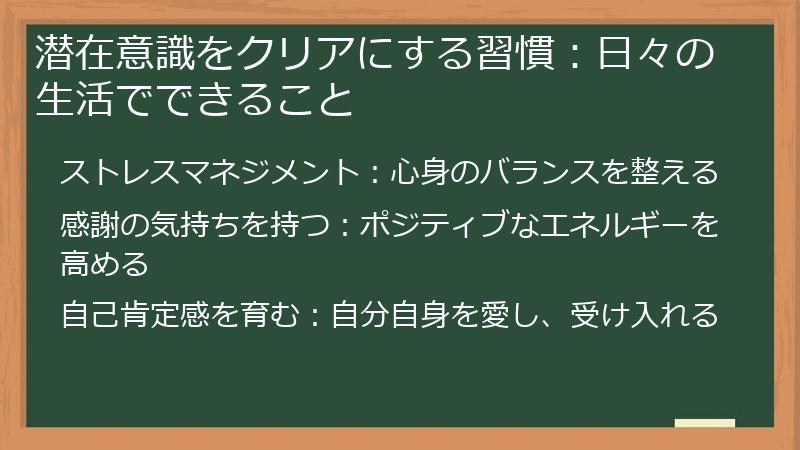 潜在意識をクリアにする習慣：日々の生活でできること

ストレスマネジメント：心身のバランスを整える

感謝の気持ちを持つ：ポジティブなエネルギーを高める

自己肯定感を育む：自分自身を愛し、受け入れる